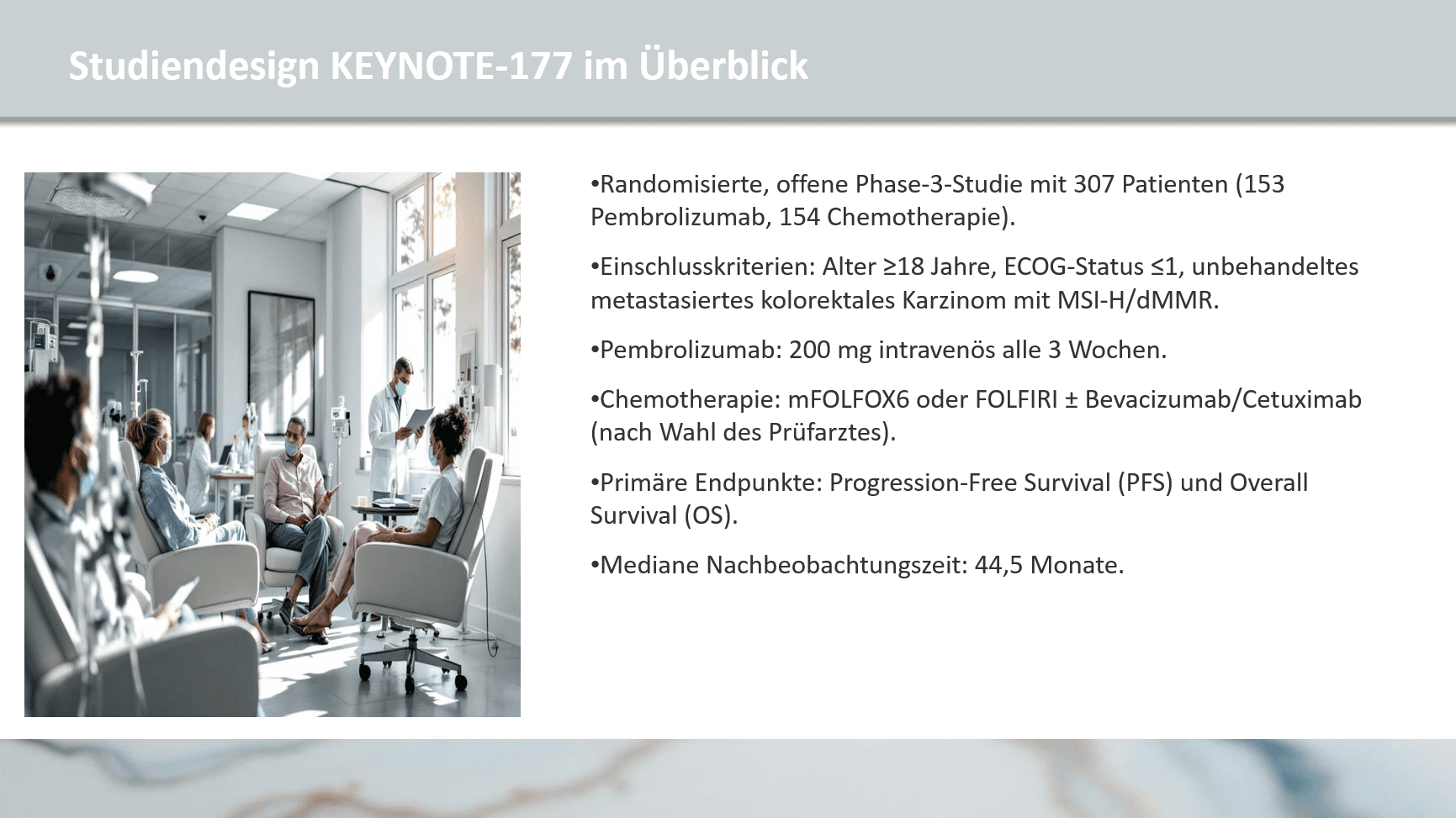 Studiendesign KEYNOTE-177 im Überblick

•Randomisierte, offene Phase-3-Studie mit 307 Patienten (153 Pembrolizumab, 154 Chemotherapie).

•Einschlusskriterien: Alter ≥18 Jahre, ECOG-Status ≤1, unbehandeltes metastasiertes kolorektales Karzinom mit MSI-H/dMMR.

•Pembrolizumab: 200 mg intravenös alle 3 Wochen.

•Chemotherapie: mFOLFOX6 oder FOLFIRI ± Bevacizumab/Cetuximab (nach Wahl des Prüfarztes).

•Primäre Endpunkte: Progression-Free Survival (PFS) und Overall Survival (OS).

•Mediane Nachbeobachtungszeit: 44,5 Monate.